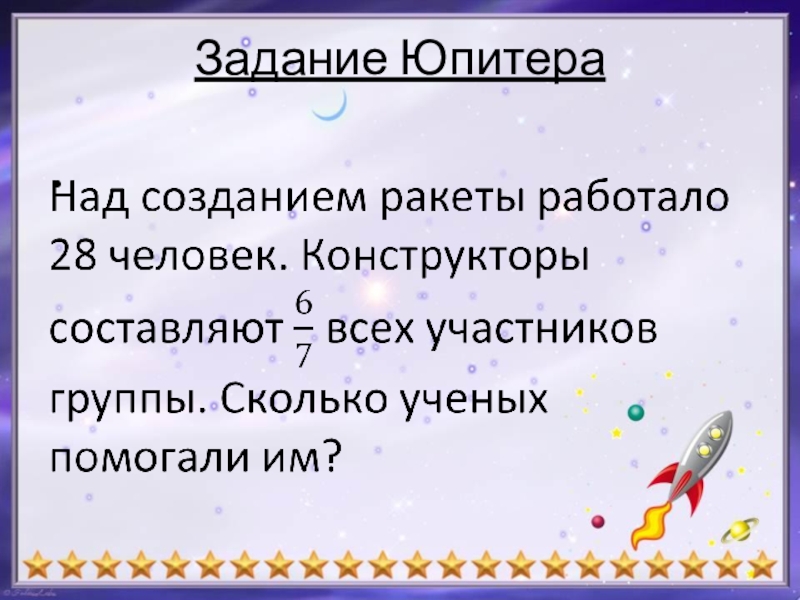 Задание Юпитера

Над созданием ракеты работало 28 человек. Конструкторы составляют $\frac{6}{7}$ всех участников группы. Сколько ученых помогали им?